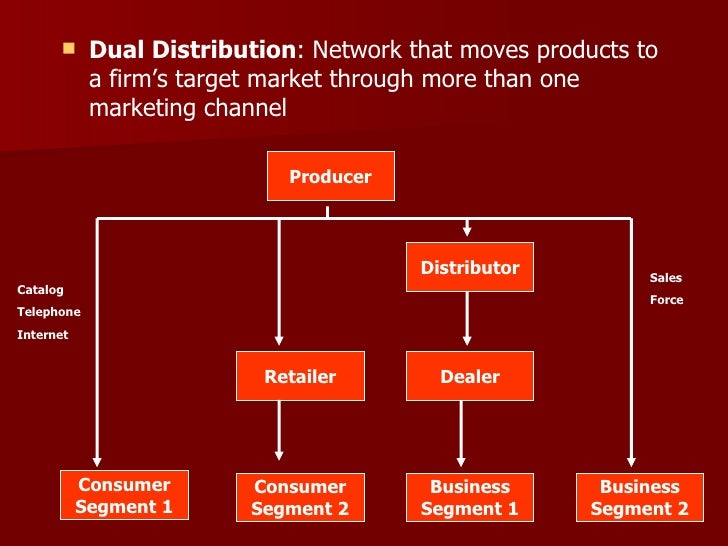 Dual Distribution: Network that moves products to a firm's target market through more than one marketing channel

Producer

Catalog
Telephone
Internet

Distributor

Sales
Force

Retailer

Dealer

Consumer Segment 1

Consumer Segment 2

Business Segment 1

Business Segment 2